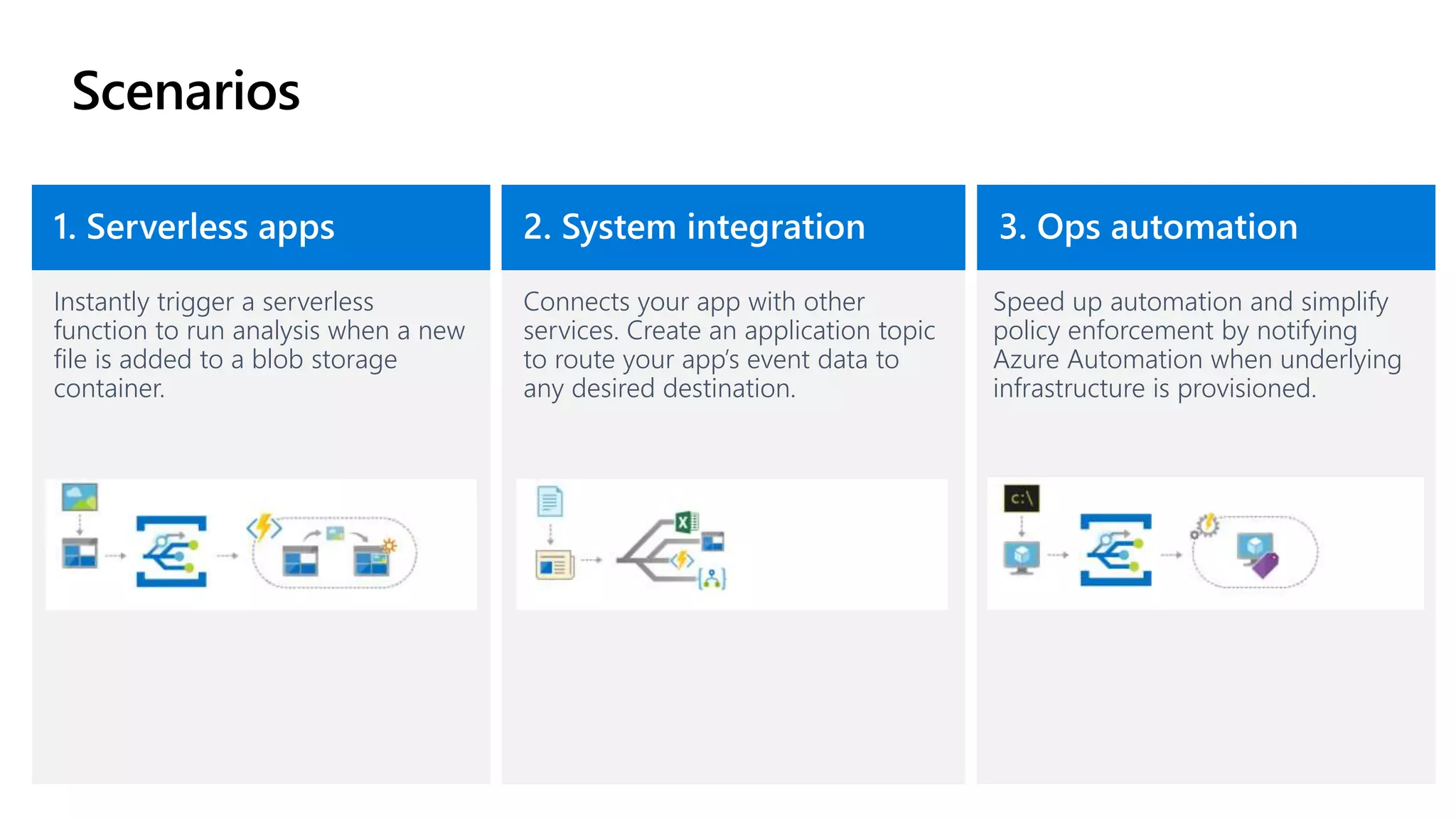 Scenarios

1. Serverless apps

Instantly trigger a serverless function to run analysis when a new file is added to a blob storage container.

2. System integration

Connects your app with other services. Create an application topic to route your app's event data to any desired destination.

3. Ops automation

Speed up automation and simplify policy enforcement by notifying Azure Automation when underlying infrastructure is provisioned.

c:\